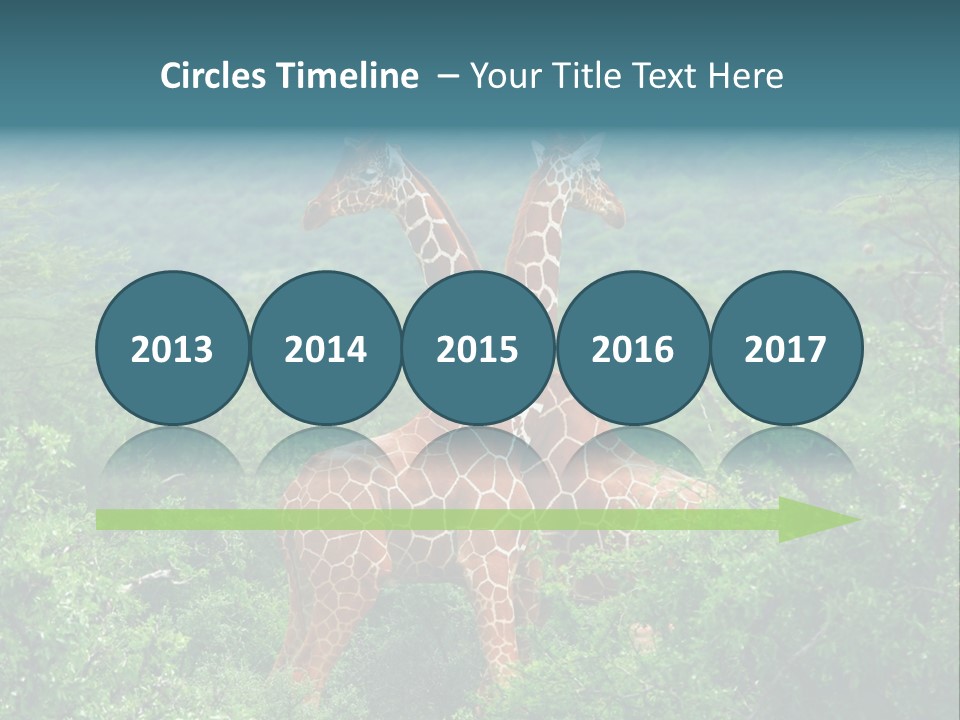 Circles Timeline – Your Title Text Here

2013

2014

2015

2016

2017